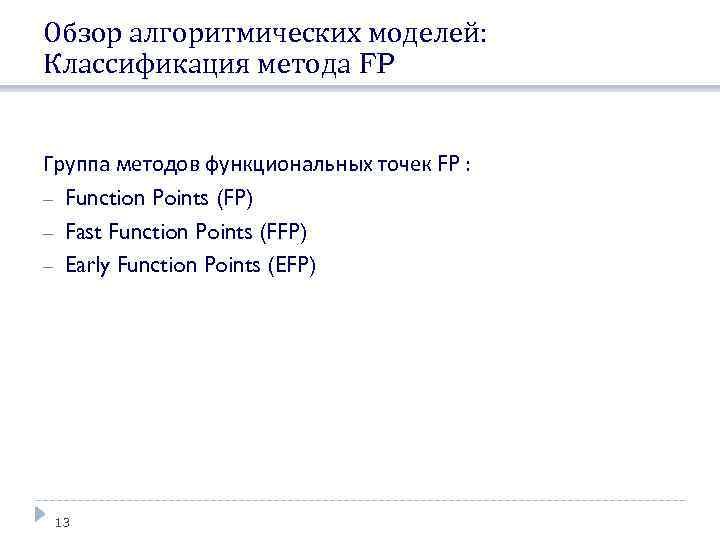 Обзор алгоритмических моделей: Классификация метода FP

Группа методов функциональных точек FP :
– Function Points (FP)
– Fast Function Points (FFP)
– Early Function Points (EFP)

13